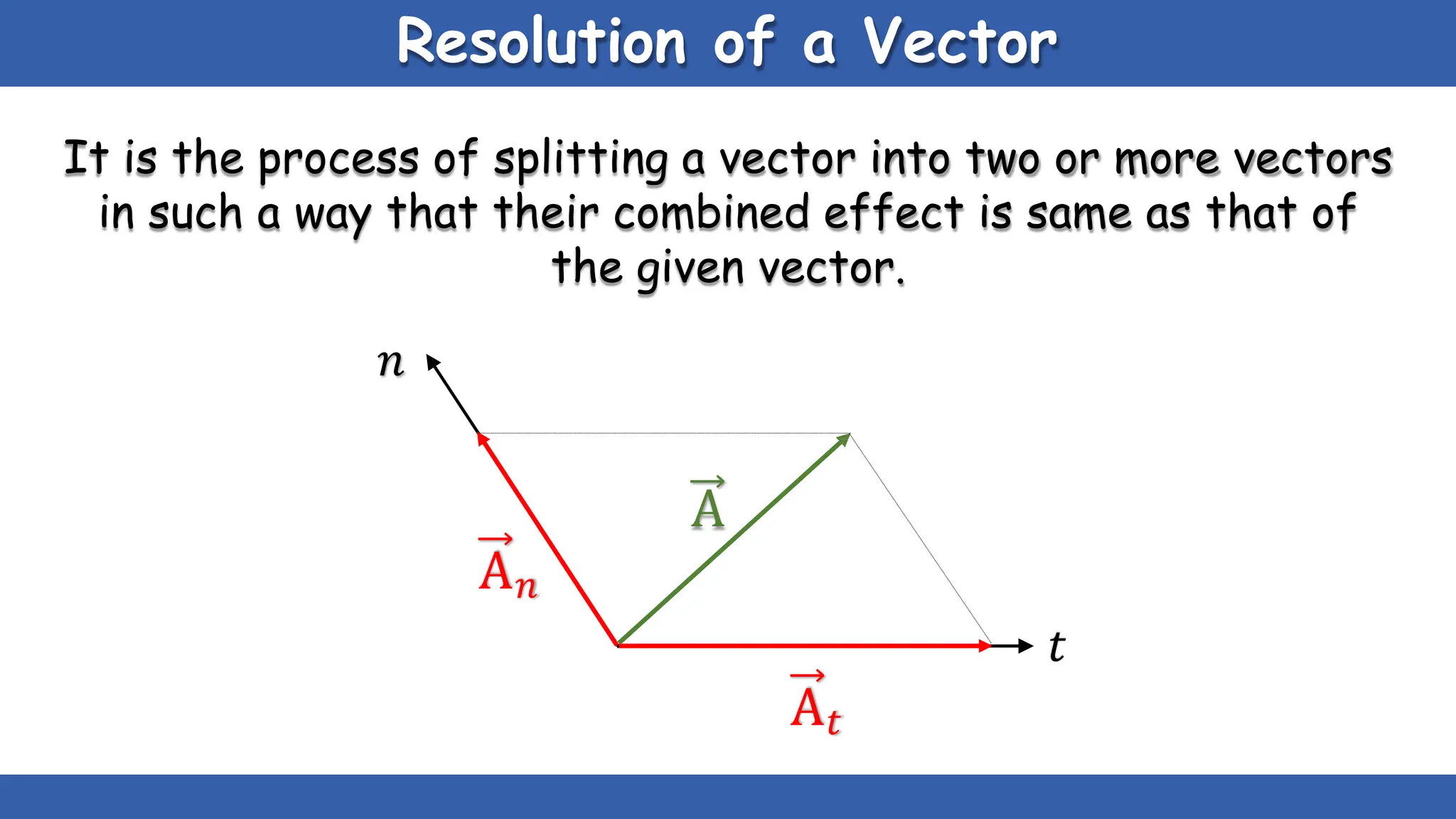 Resolution of a Vector

It is the process of splitting a vector into two or more vectors in such a way that their combined effect is same as that of the given vector.

$n$

$\vec{A}$

$\vec{A}_n$

$t$

$\vec{A}_t$